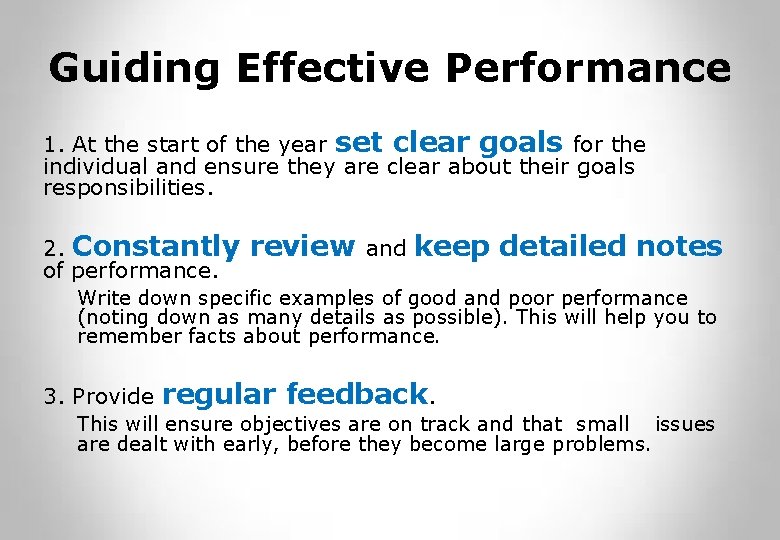 Guiding Effective Performance

1. At the start of the year set clear goals for the individual and ensure they are clear about their goals responsibilities.

2. Constantly review and keep detailed notes of performance.

Write down specific examples of good and poor performance (noting down as many details as possible). This will help you to remember facts about performance.

3. Provide regular feedback.

This will ensure objectives are on track and that small issues are dealt with early, before they become large problems.